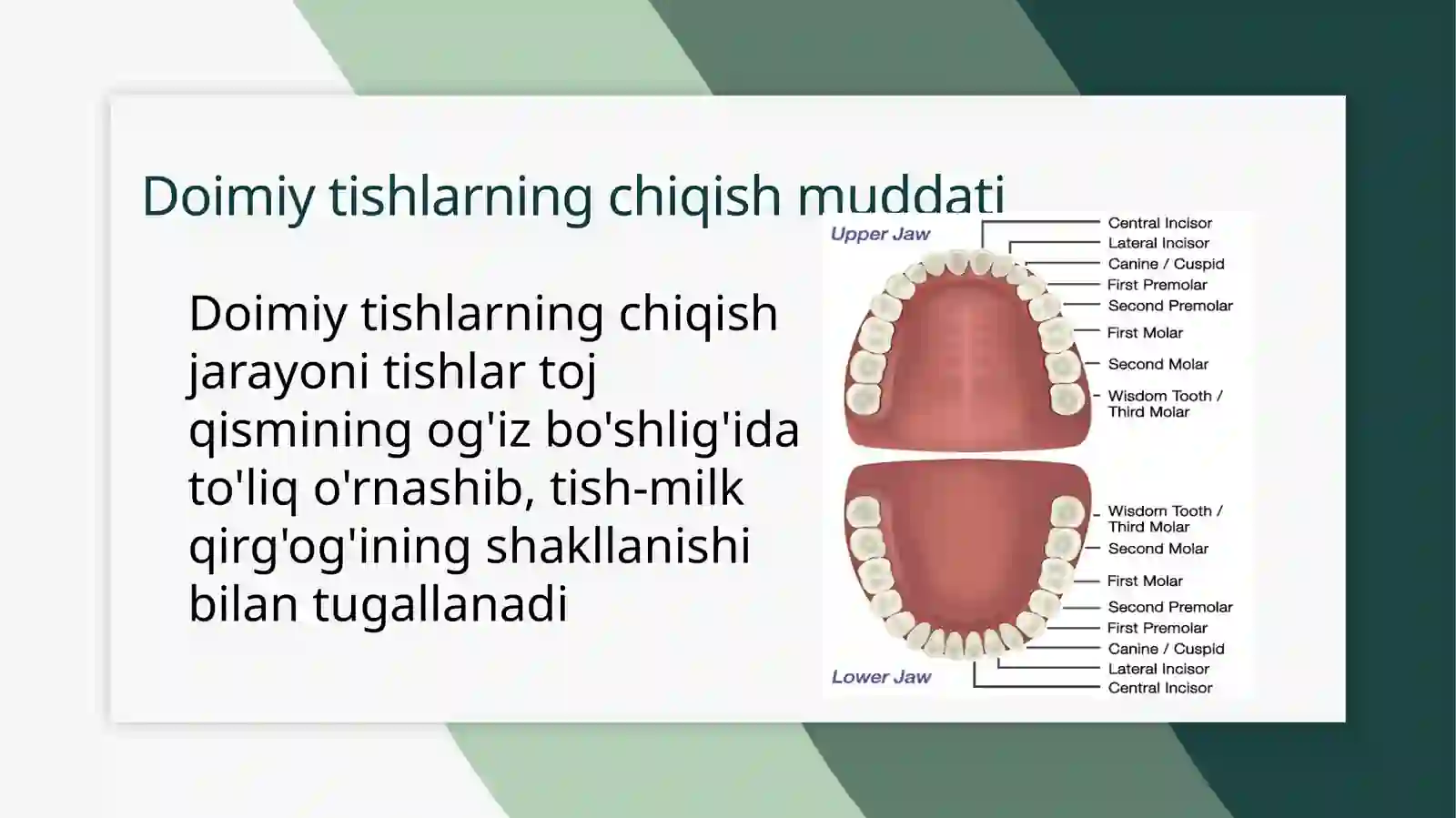 Doimiy tishlarning chiqish muddati

Doimiy tishlarning chiqish jarayoni tishlar toj qismining og'iz bo'shlig'ida to'liq o'rnashib, tish-milk qirg'og'ining shakllanishi bilan tugallanadi

Upper Jaw
Central Incisor
Lateral Incisor
Canine / Cuspid
First Premolar
Second Premolar
First Molar
Second Molar
Wisdom Tooth / Third Molar

Wisdom Tooth / Third Molar
Second Molar
First Molar
Second Premolar
First Premolar
Canine / Cuspid
Lateral Incisor
Central Incisor
Lower Jaw